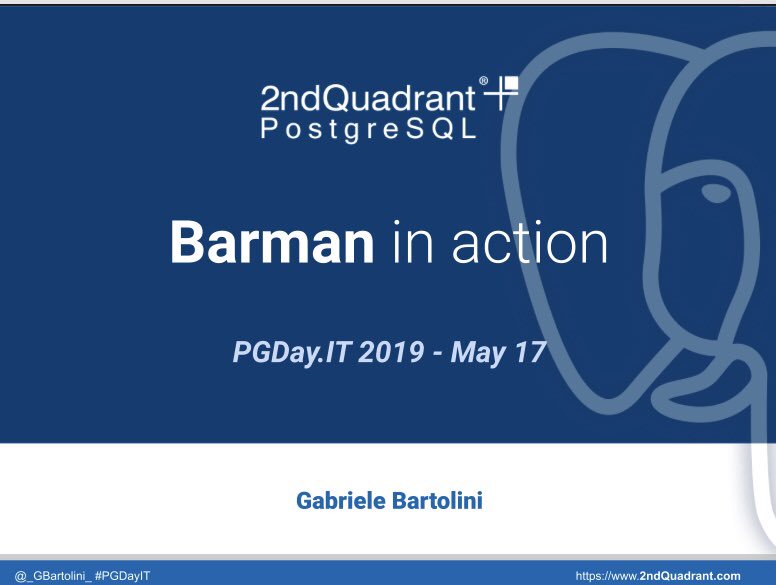 2ndQuadrant®
PostgreSQL

Barman in action

PGDay.IT 2019 - May 17

Gabriele Bartolini

@_GBartolini_ #PGDayIT

https://www.2ndQuadrant.com